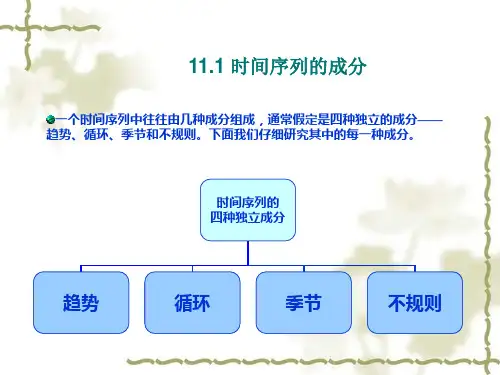 11.1 时间序列的成分

一个时间序列中往往由几种成分组成，通常假定是四种独立的成分——趋势、循环、季节和不规则。下面我们仔细研究其中的每一种成分。

时间序列的四种独立成分

趋势

循环

季节

不规则